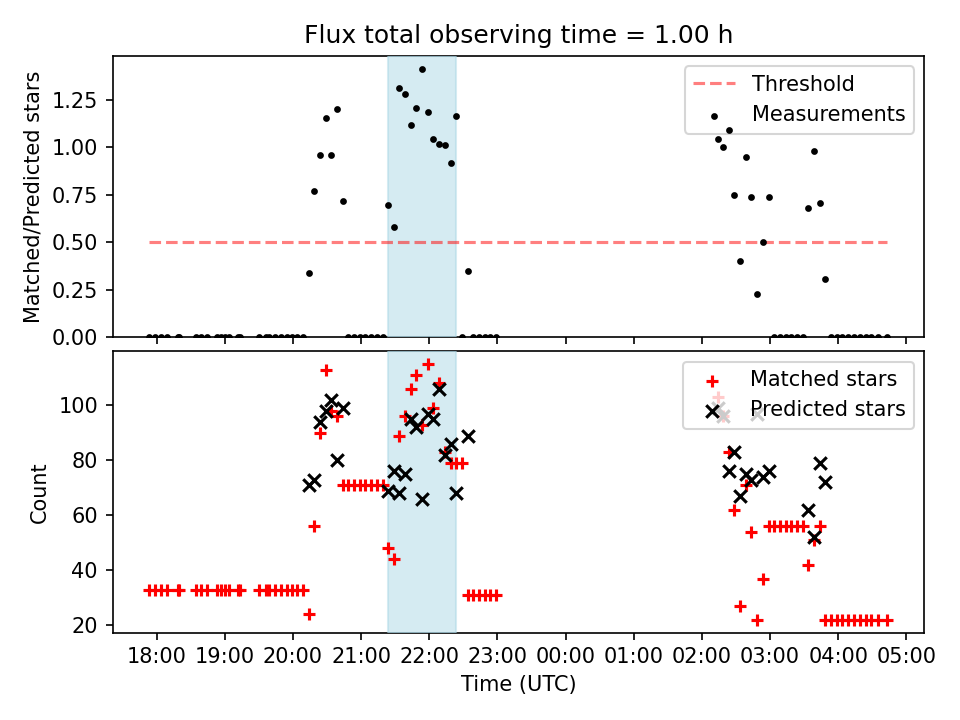 Flux total observing time = 1.00 h

Matched/Predicted stars

1.25
1.00
0.75
0.50
0.25
0.00

Threshold
Measurements

Count

100
80
60
40
20

Matched stars
Predicted stars

18:00 19:00 20:00 21:00 22:00 23:00 00:00 01:00 02:00 03:00 04:00 05:00

Time (UTC)